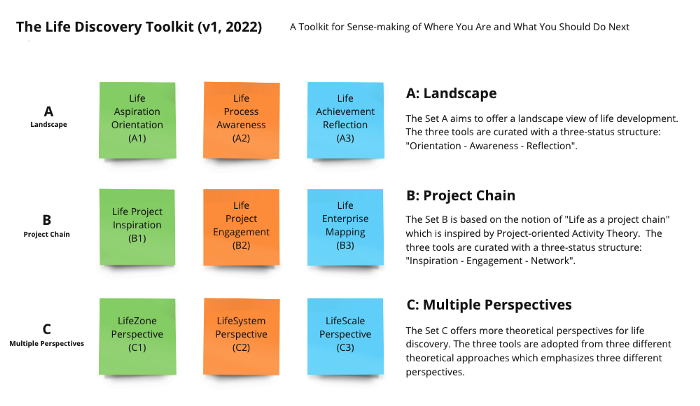 The Life Discovery Toolkit (v1, 2022)

A Toolkit for Sense-making of Where You Are and What You Should Do Next

A
Landscape

Life Aspiration Orientation (A1)

Life Process Awareness (A2)

Life Achievement Reflection (A3)

A: Landscape

The Set A aims to offer a landscape view of life development. The three tools are curated with a three-status structure: "Orientation - Awareness - Reflection".

B
Project Chain

Life Project Inspiration (B1)

Life Project Engagement (B2)

Life Enterprise Mapping (B3)

B: Project Chain

The Set B is based on the notion of "Life as a project chain" which is inspired by Project-oriented Activity Theory. The three tools are curated with a three-status structure: "Inspiration - Engagement - Network".

C
Multiple Perspectives

LifeZone Perspective (C1)

LifeSystem Perspective (C2)

LifeScale Perspective (C3)

C: Multiple Perspectives

The Set C offers more theoretical perspectives for life discovery. The three tools are adopted from three different theoretical approaches which emphasizes three different perspectives.